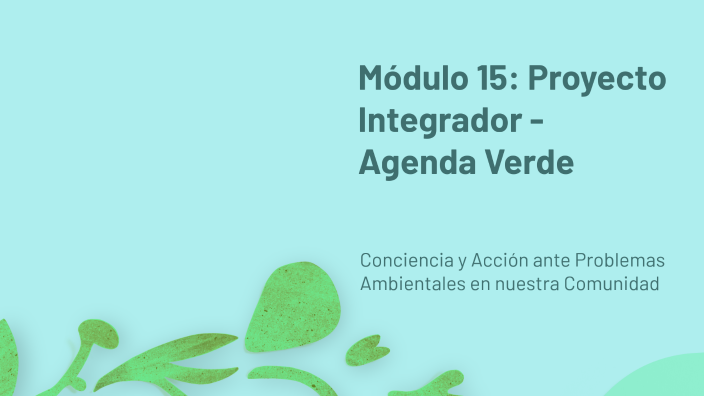 Módulo 15: Proyecto Integrador - Agenda Verde

Conciencia y Acción ante Problemas Ambientales en nuestra Comunidad